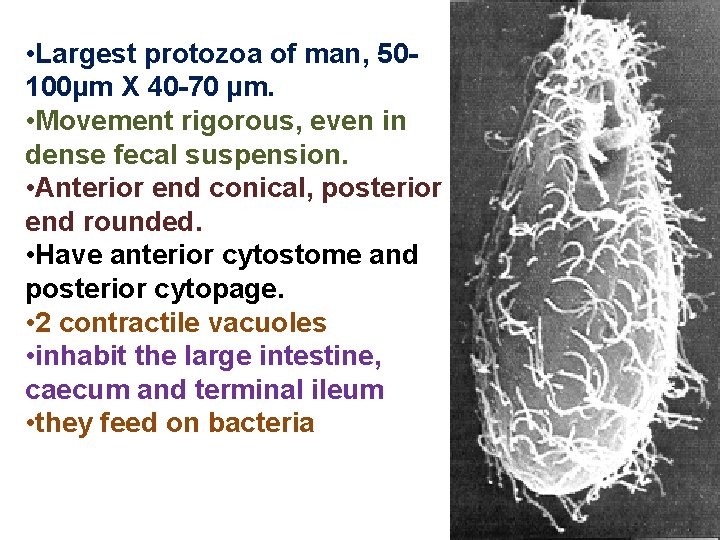 •Largest protozoa of man, 50-100μm X 40-70 μm.
•Movement rigorous, even in dense fecal suspension.
•Anterior end conical, posterior end rounded.
•Have anterior cytostome and posterior cytopage.
•2 contractile vacuoles
•inhabit the large intestine, caecum and terminal ileum
•they feed on bacteria